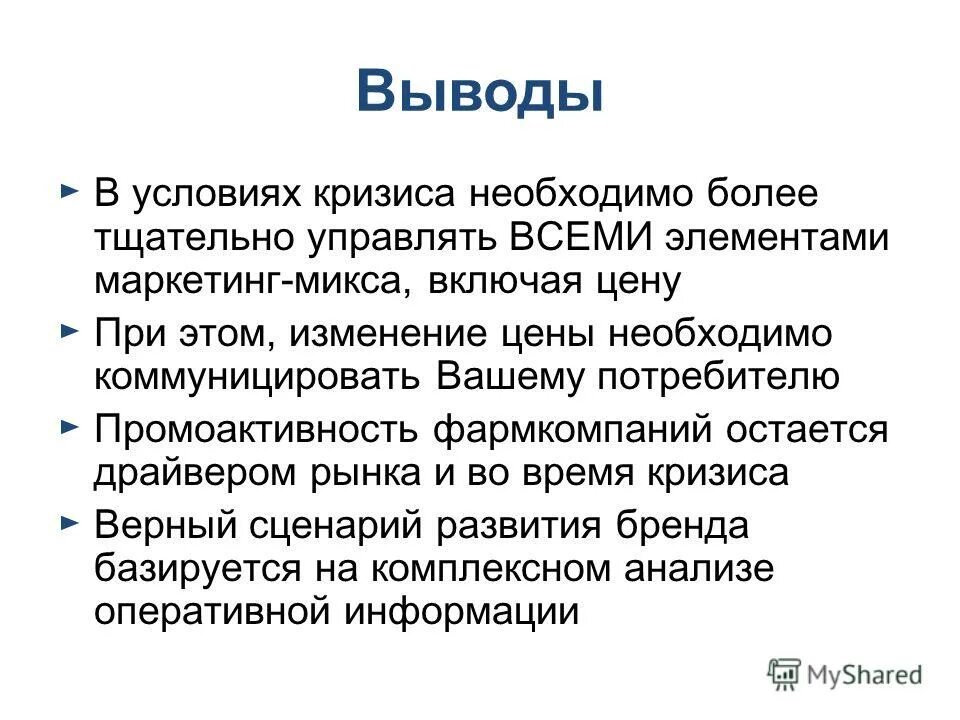 Выводы

► В условиях кризиса необходимо более тщательно управлять ВСЕМИ элементами маркетинг-микса, включая цену

► При этом, изменение цены необходимо коммуницировать Вашему потребителю

► Промоактивность фармкомпаний остается драйвером рынка и во время кризиса

► Верный сценарий развития бренда базируется на комплексном анализе оперативной информации

MyShared